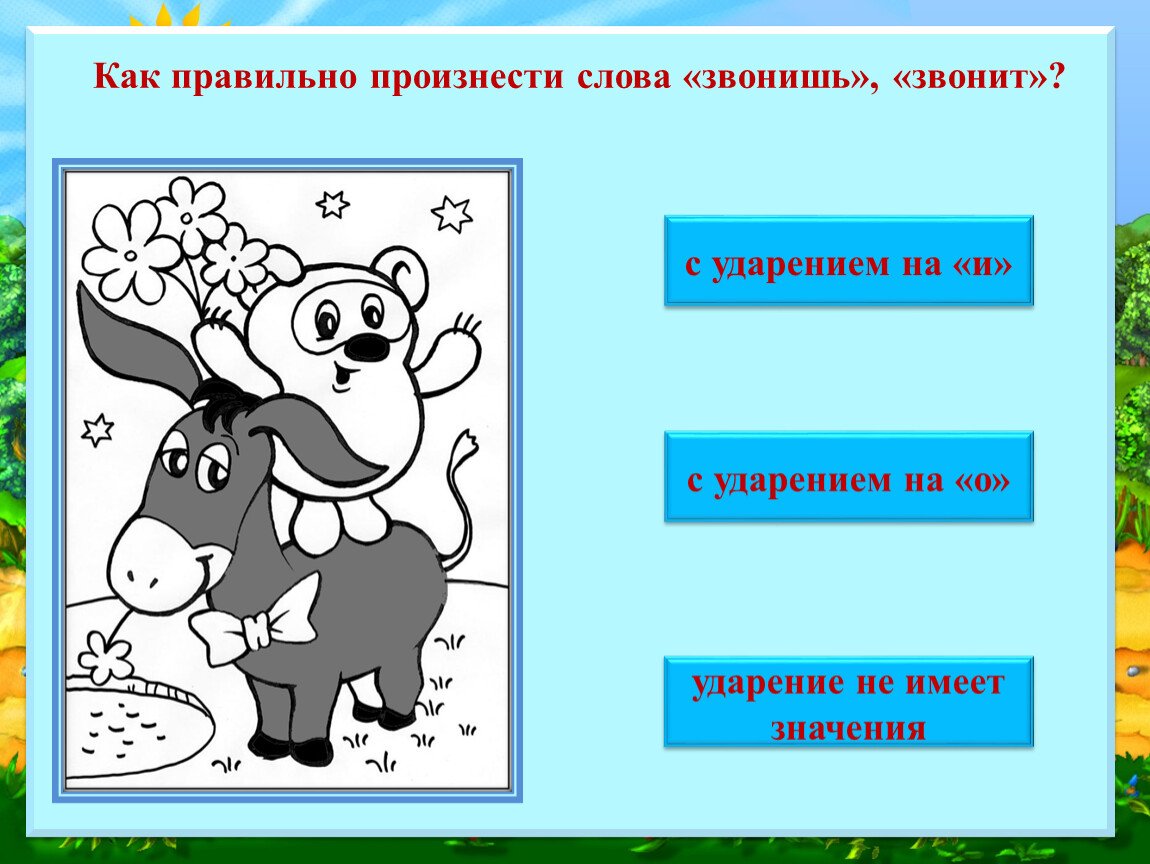 Как правильно произнести слова «звонишь», «звонит»?

с ударением на «и»

с ударением на «о»

ударение не имеет значения